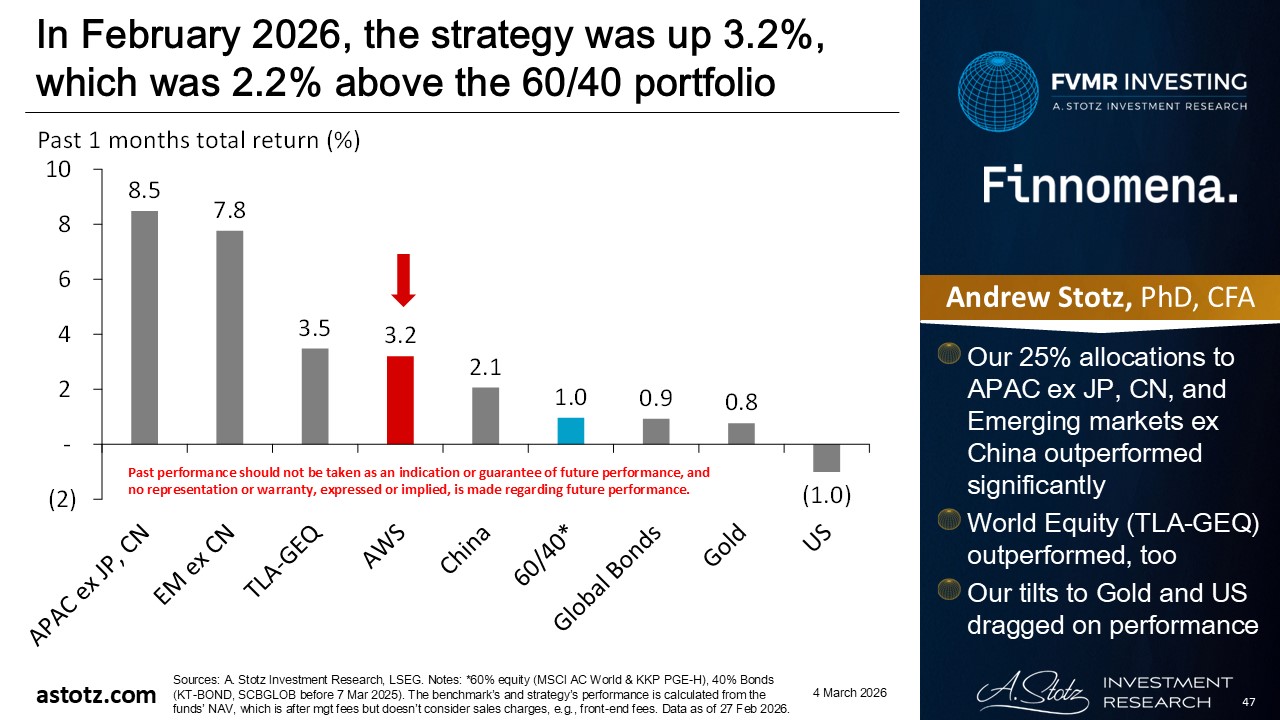 In February 2026, the strategy was up 3.2%, which was 2.2% above the 60/40 portfolio

Past 1 months total return (%)

10
8
6
4
2
-
(2)

8.5
7.8
3.5
3.2
2.1
1.0
0.9
0.8
(1.0)

Past performance should not be taken as an indication or guarantee of future performance, and no representation or warranty, expressed or implied, is made regarding future performance.

APAC ex JP, CN
EM ex CN
TLA-GEQ
AWS
China
60/40*
Global Bonds
Gold
US

FVMR INVESTING
A. STOTZ INVESTMENT RESEARCH

Finnomena.

Andrew Stotz, PhD, CFA

Our 25% allocations to APAC ex JP, CN, and Emerging markets ex China outperformed significantly

World Equity (TLA-GEQ) outperformed, too

Our tilts to Gold and US dragged on performance

astotz.com

Sources: A. Stotz Investment Research, LSEG. Notes: *60% equity (MSCI AC World & KKP PGE-H), 40% Bonds (KT-BOND, SCBGLOB before 7 Mar 2025). The benchmark's and strategy's performance is calculated from the funds' NAV, which is after mgt fees but doesn't consider sales charges, e.g., front-end fees. Data as of 27 Feb 2026.

4 March 2026

A. Stotz INVESTMENT RESEARCH

47